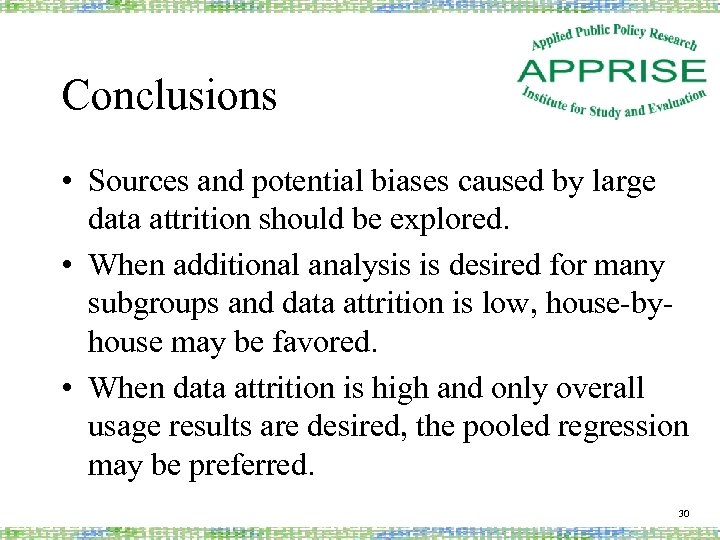 Applied Public Policy Research
APPRISE
Institute for Study and Evaluation

Conclusions

• Sources and potential biases caused by large data attrition should be explored.

• When additional analysis is desired for many subgroups and data attrition is low, house-by-house may be favored.

• When data attrition is high and only overall usage results are desired, the pooled regression may be preferred.

30